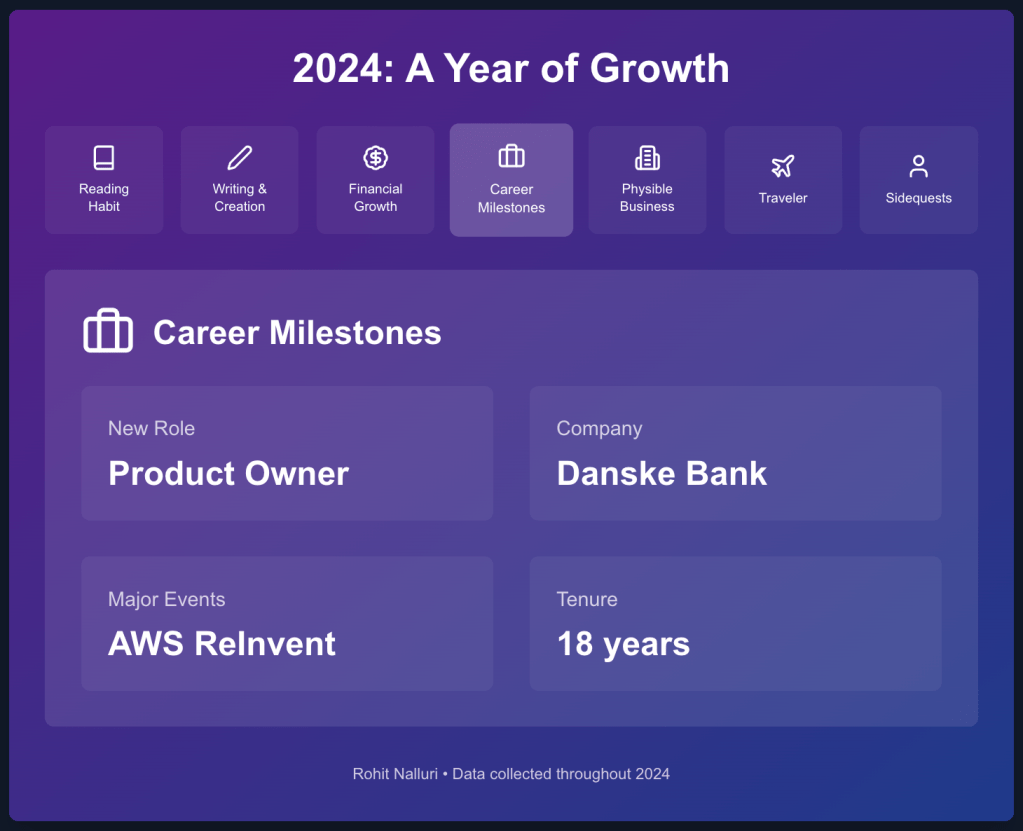 2024: A Year of Growth

Reading Habit

Writing & Creation

Financial Growth

Career Milestones

Physible Business

Traveler

Sidequests

Career Milestones

New Role
Product Owner

Company
Danske Bank

Major Events
AWS ReInvent

Tenure
18 years

Rohit Nalluri • Data collected throughout 2024